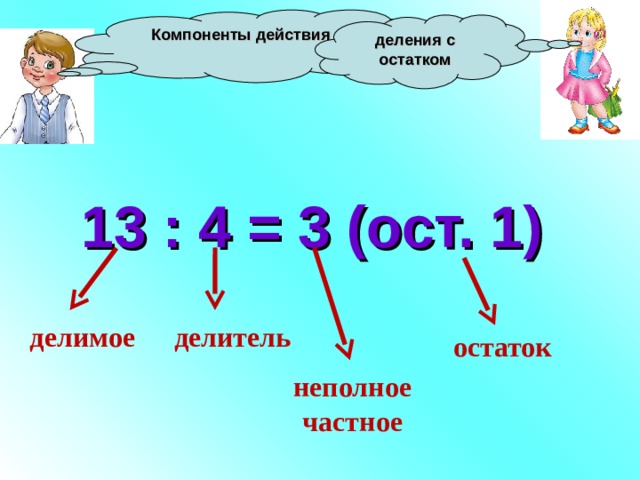 Компоненты действия

деления с остатком

13 : 4 = 3 (ост. 1)

делимое

делитель

неполное частное

остаток